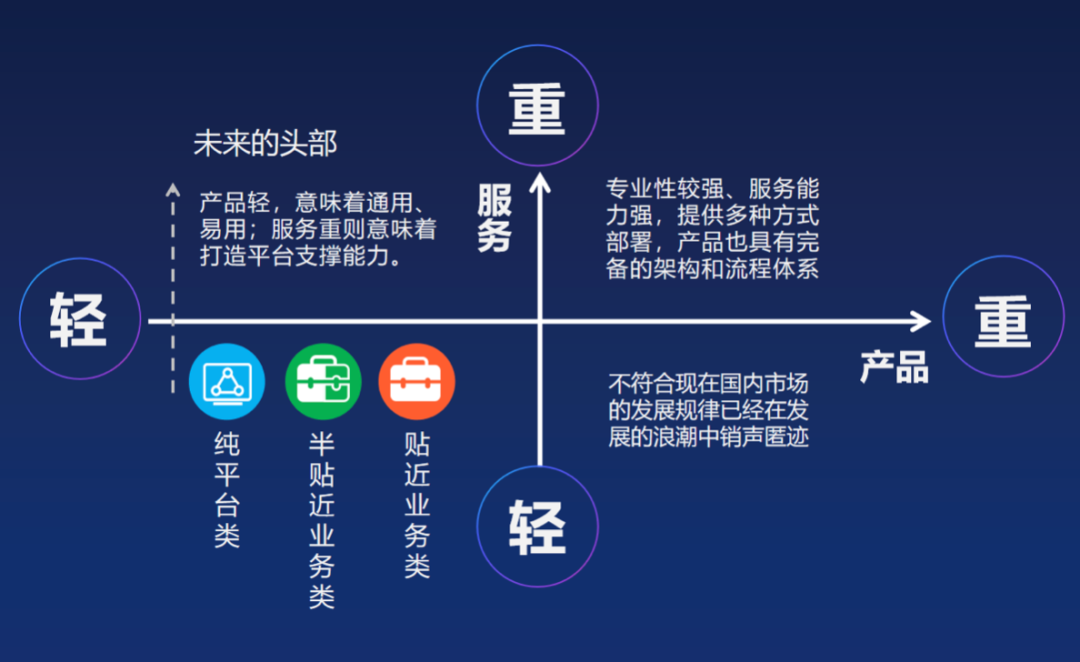 重

未来的头部

产品轻，意味着通用、易用；服务重则意味着打造平台支撑能力。

服务

专业性较强、服务能力强，提供多种方式部署，产品也具有完备的架构和流程体系

轻

重

产品

纯平台类

半贴近业务类

贴近业务类

不符合现在国内市场的发展规律已经在发展的浪潮中销声匿迹

轻